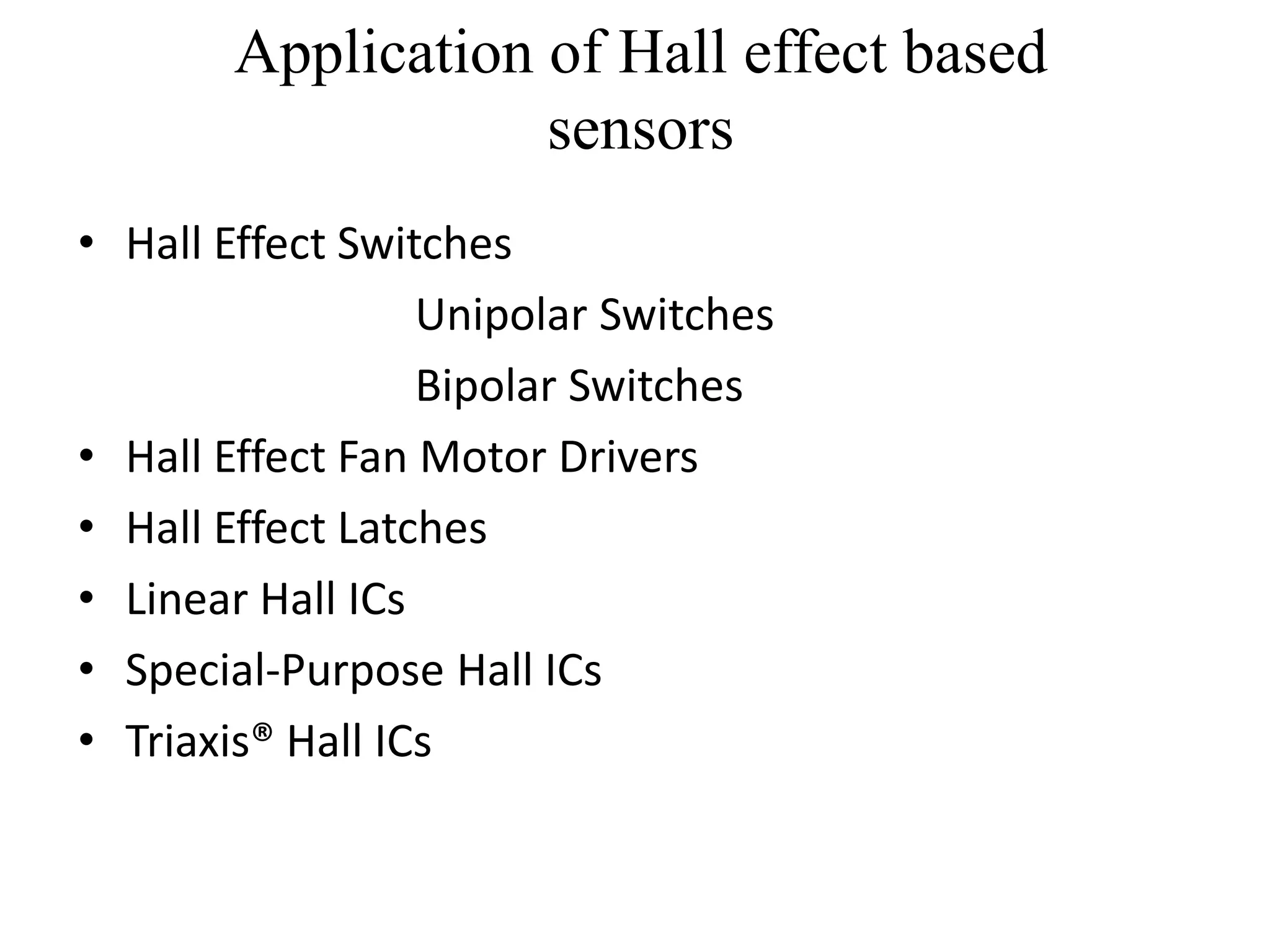 Application of Hall effect based sensors

• Hall Effect Switches

Unipolar Switches

Bipolar Switches

• Hall Effect Fan Motor Drivers
• Hall Effect Latches
• Linear Hall ICs
• Special-Purpose Hall ICs
• Triaxis® Hall ICs